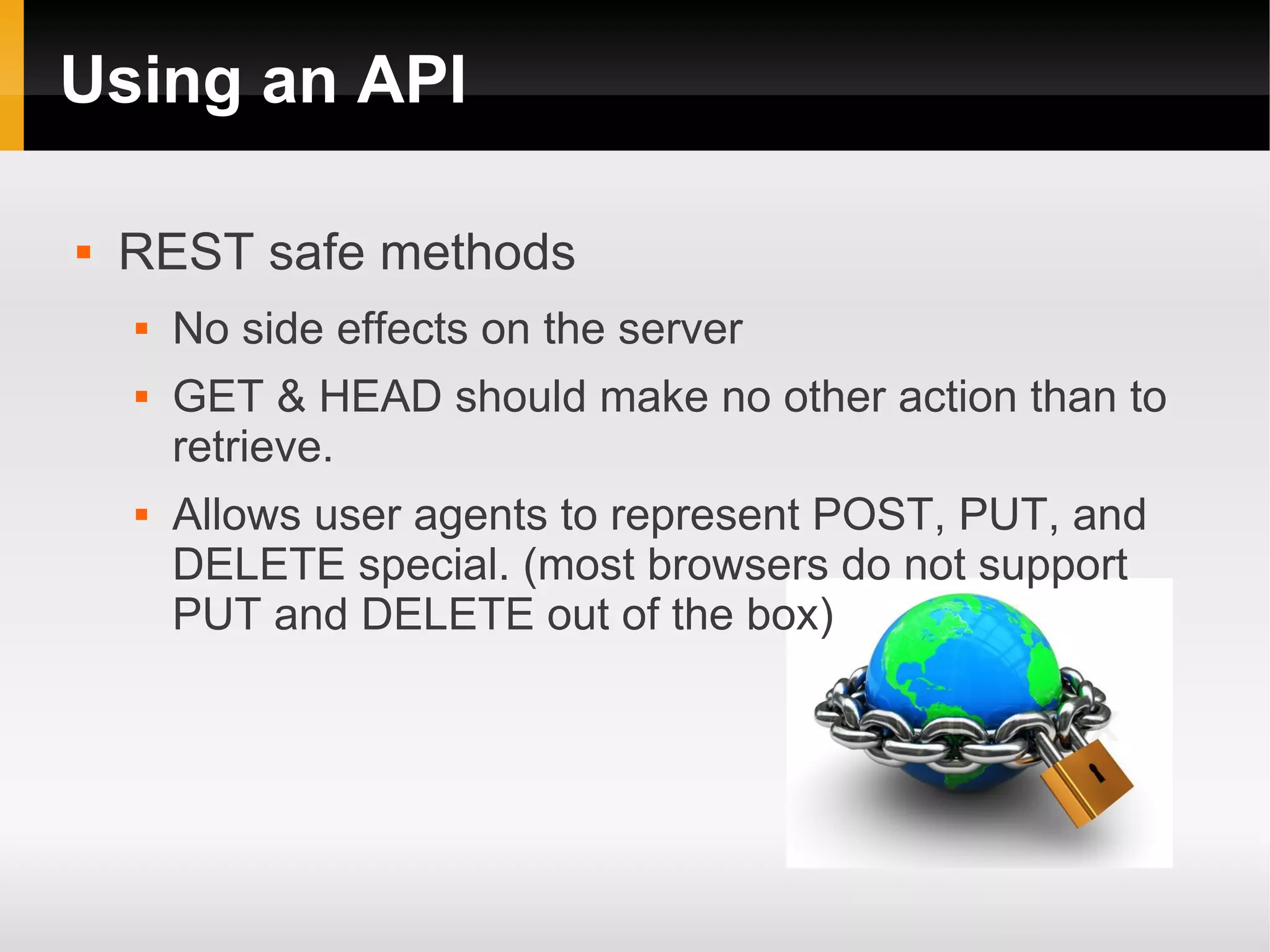 Using an API

▪ REST safe methods

▪ No side effects on the server

▪ GET & HEAD should make no other action than to retrieve.

▪ Allows user agents to represent POST, PUT, and DELETE special. (most browsers do not support PUT and DELETE out of the box)